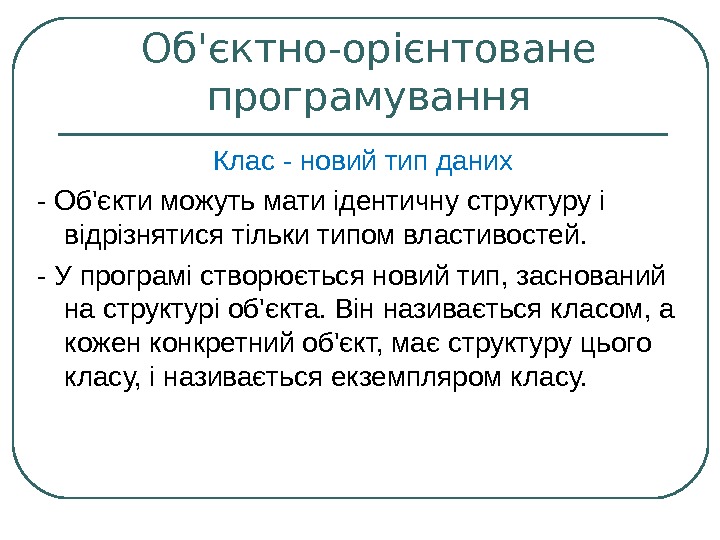 Об'єктно-орієнтоване програмування

Клас - новий тип даних

- Об'єкти можуть мати ідентичну структуру і відрізнятися тільки типом властивостей.

- У програмі створюється новий тип, заснований на структурі об'єкта. Він називається класом, а кожен конкретний об'єкт, має структуру цього класу, і називається екземпляром класу.